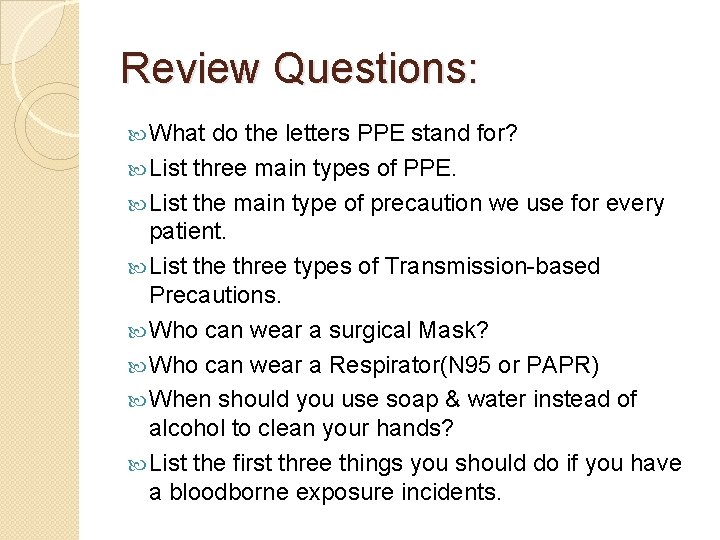 Review Questions:

What do the letters PPE stand for?

List three main types of PPE.

List the main type of precaution we use for every patient.

List the three types of Transmission-based Precautions.

Who can wear a surgical Mask?

Who can wear a Respirator(N95 or PAPR)

When should you use soap & water instead of alcohol to clean your hands?

List the first three things you should do if you have a bloodborne exposure incidents.